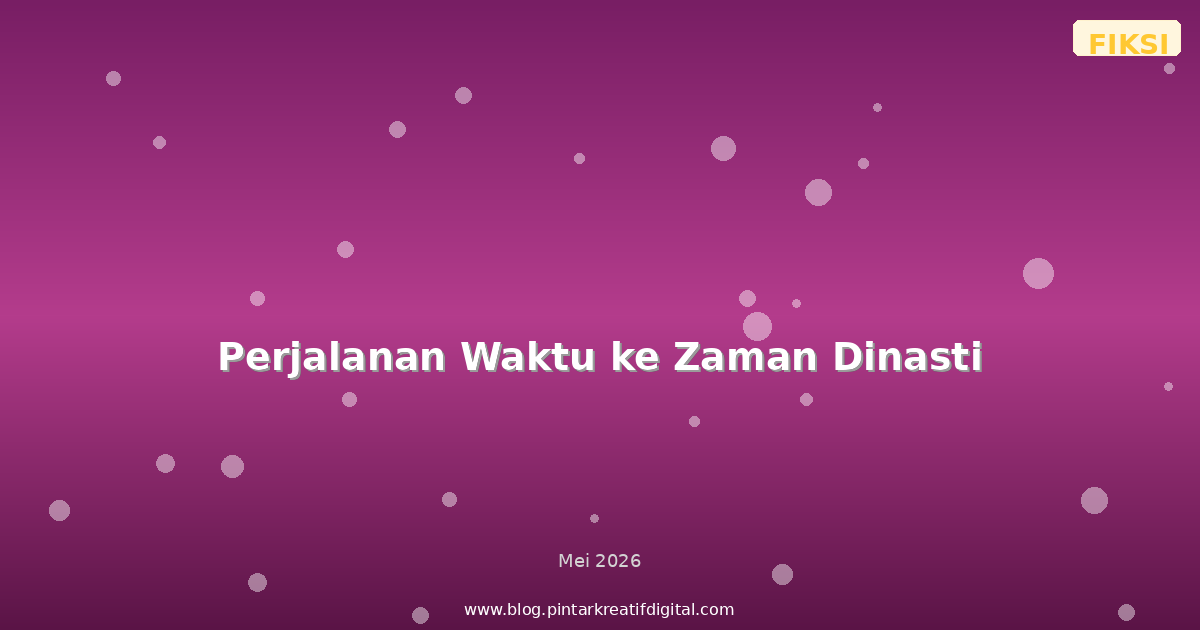 FIKSI

Perjalanan Waktu ke Zaman Dinasti

Mei 2026

www.blog.pintarkreatifdigital.com